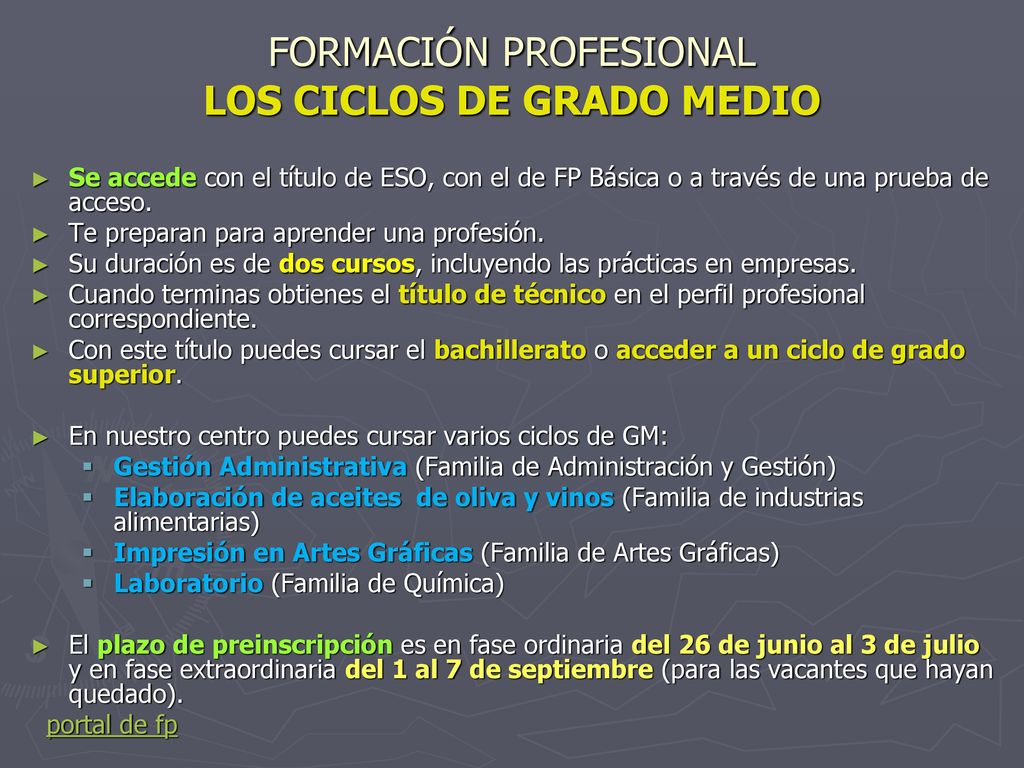 FORMACIÓN PROFESIONAL
LOS CICLOS DE GRADO MEDIO

► Se accede con el título de ESO, con el de FP Básica o a través de una prueba de acceso.
► Te preparan para aprender una profesión.
► Su duración es de dos cursos, incluyendo las prácticas en empresas.
► Cuando terminas obtienes el título de técnico en el perfil profesional correspondiente.
► Con este título puedes cursar el bachillerato o acceder a un ciclo de grado superior.

► En nuestro centro puedes cursar varios ciclos de GM:
▪ Gestión Administrativa (Familia de Administración y Gestión)
▪ Elaboración de aceites de oliva y vinos (Familia de industrias alimentarias)
▪ Impresión en Artes Gráficas (Familia de Artes Gráficas)
▪ Laboratorio (Familia de Química)

► El plazo de preinscripción es en fase ordinaria del 26 de junio al 3 de julio y en fase extraordinaria del 1 al 7 de septiembre (para las vacantes que hayan quedado).

portal de fp